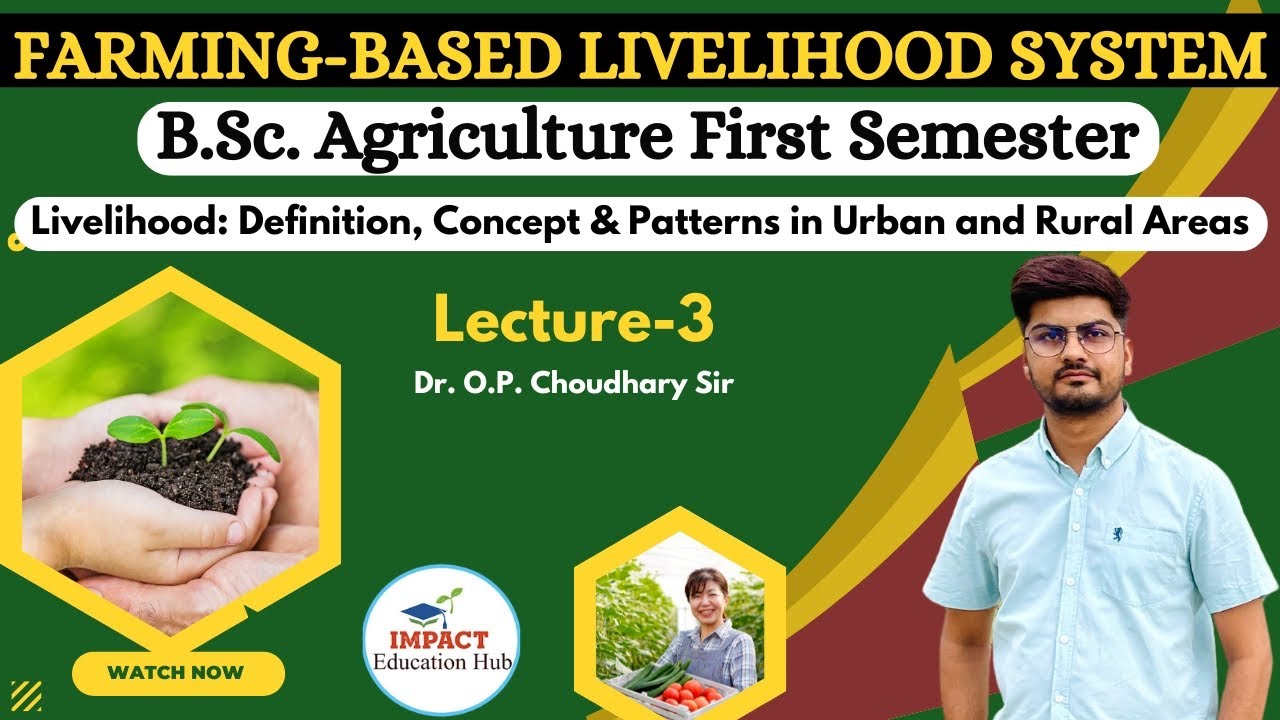 FARMING-BASED LIVELIHOOD SYSTEM

B.Sc. Agriculture First Semester

Livelihood: Definition, Concept & Patterns in Urban and Rural Areas

Lecture-3

Dr. O.P. Choudhary Sir

IMPACT
Education Hub

WATCH NOW